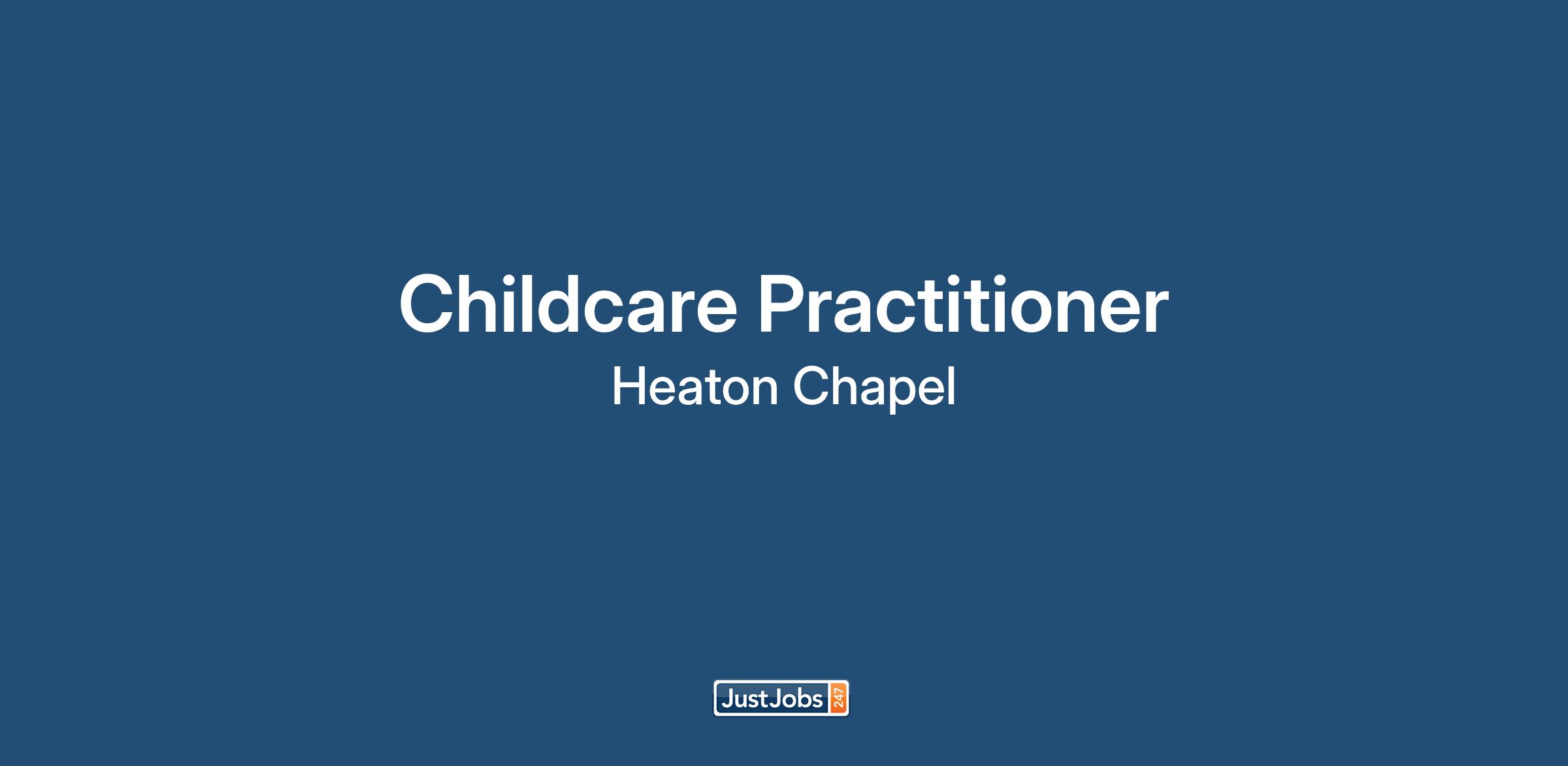 Childcare Practitioner
Heaton Chapel

JustJobs 247